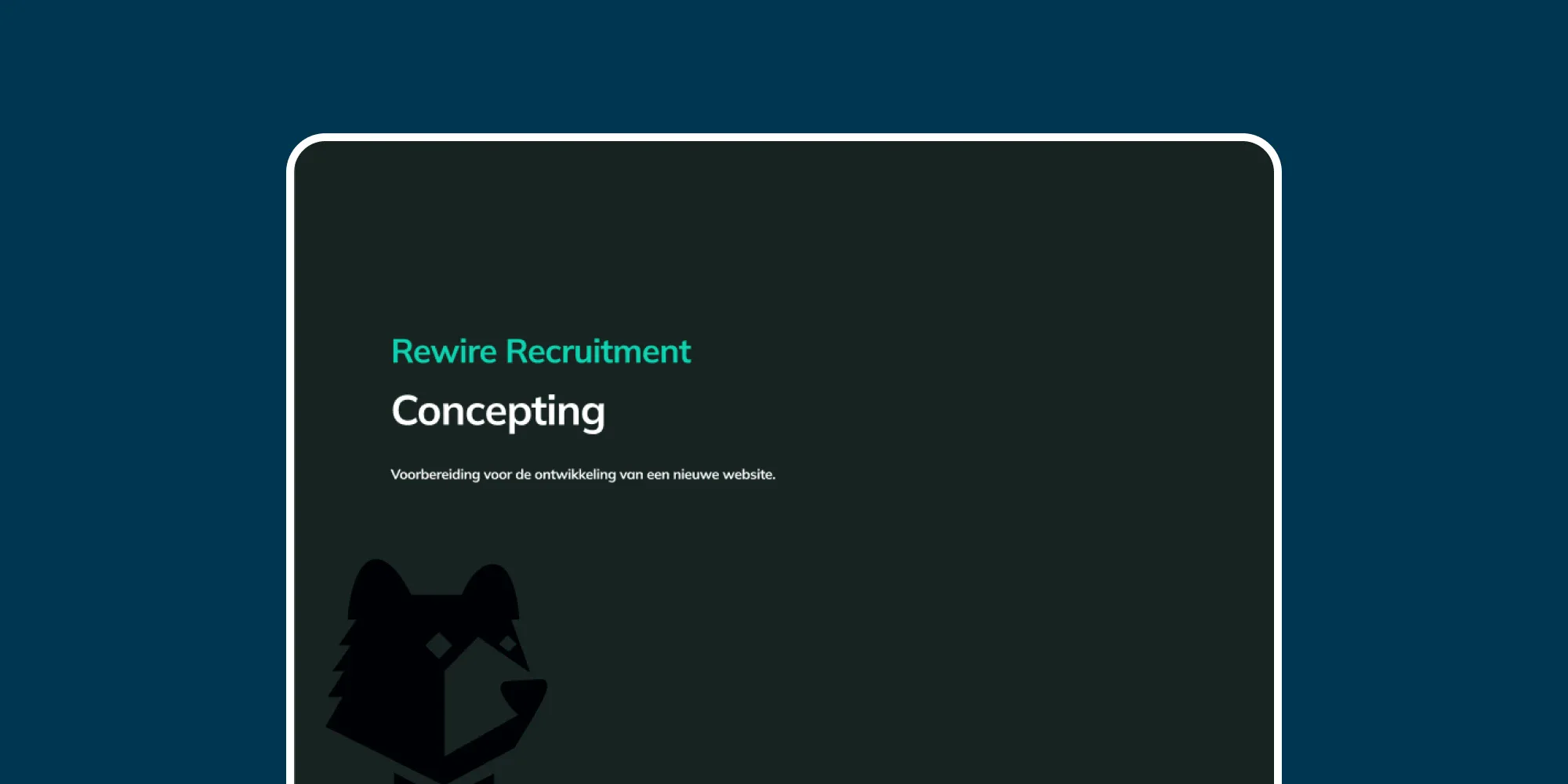 Rewire Recruitment

Concepting

Voorbereiding voor de ontwikkeling van een nieuwe website.